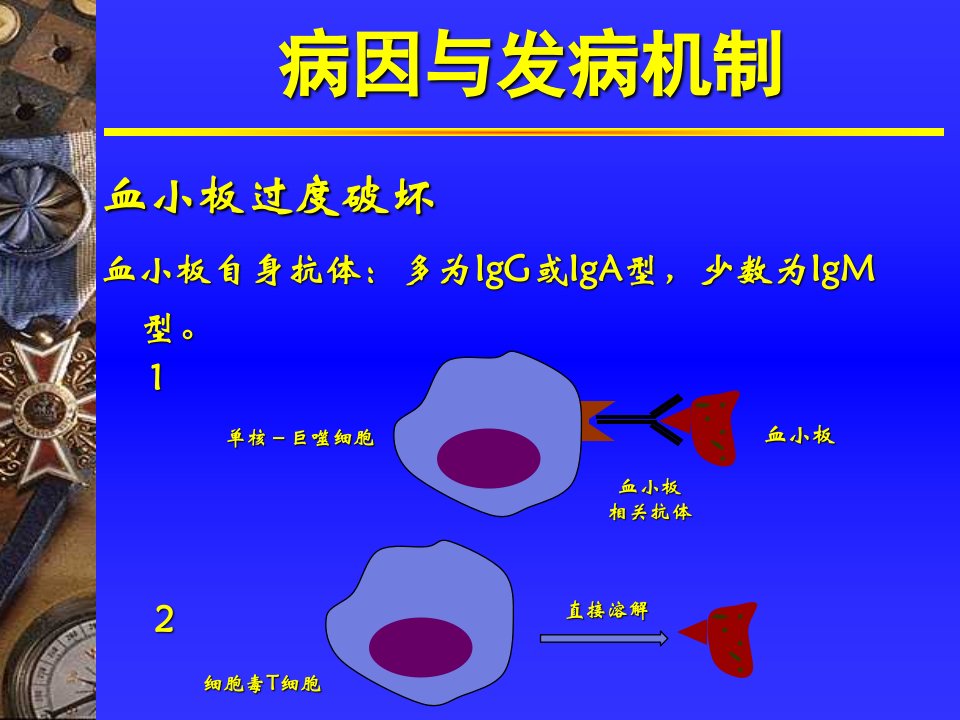 病因与发病机制

血小板过度破坏

血小板自身抗体：多为IgG或IgA型，少数为IgM型。

1

单核－巨噬细胞

血小板

血小板
相关抗体

2

直接溶解

细胞毒T细胞